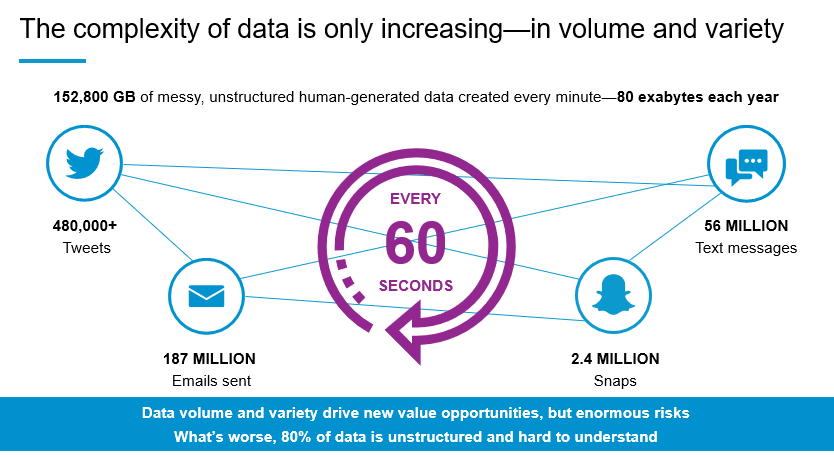 The complexity of data is only increasing—in volume and variety

152,800 GB of messy, unstructured human-generated data created every minute—80 exabytes each year

480,000+
Tweets

187 MILLION
Emails sent

EVERY
60
SECONDS

56 MILLION
Text messages

2.4 MILLION
Snaps

Data volume and variety drive new value opportunities, but enormous risks
What's worse, 80% of data is unstructured and hard to understand